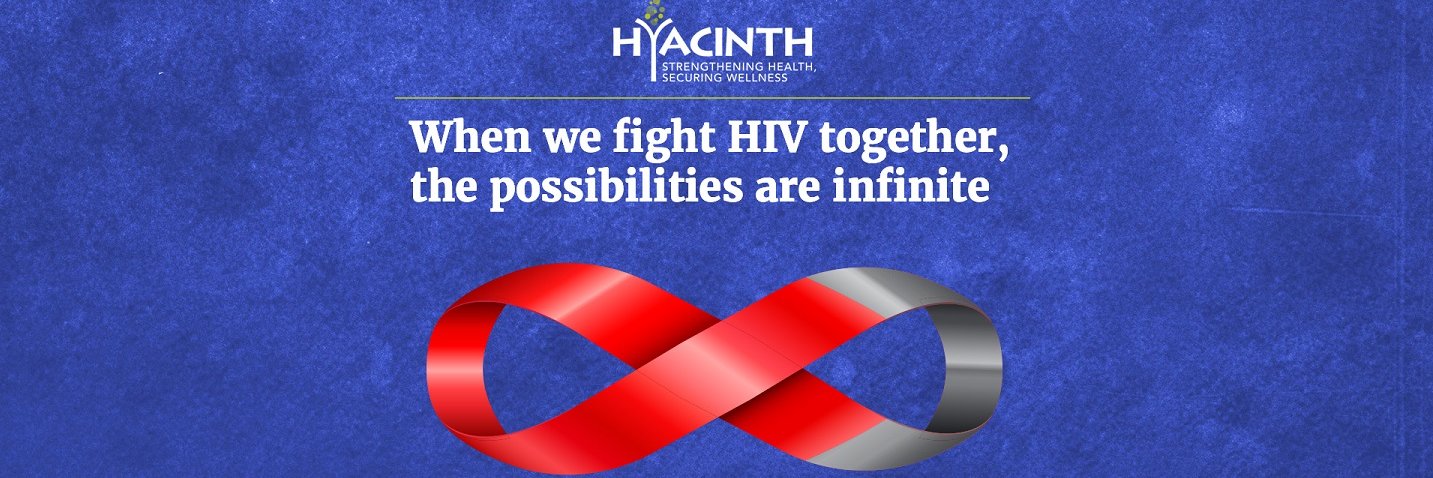 HYACINTH
STRENGTHENING HEALTH, SECURING WELLNESS

When we fight HIV together, the possibilities are infinite